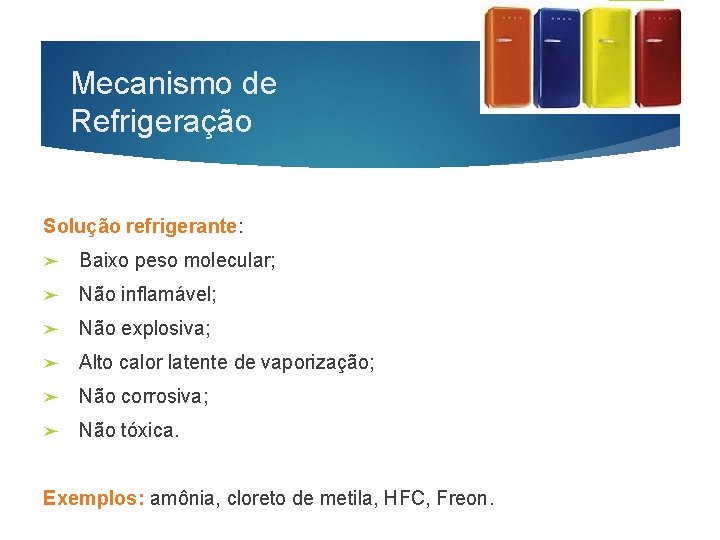 Mecanismo de Refrigeração

Solução refrigerante:

➢ Baixo peso molecular;
➢ Não inflamável;
➢ Não explosiva;
➢ Alto calor latente de vaporização;
➢ Não corrosiva;
➢ Não tóxica.

Exemplos: amônia, cloreto de metila, HFC, Freon.